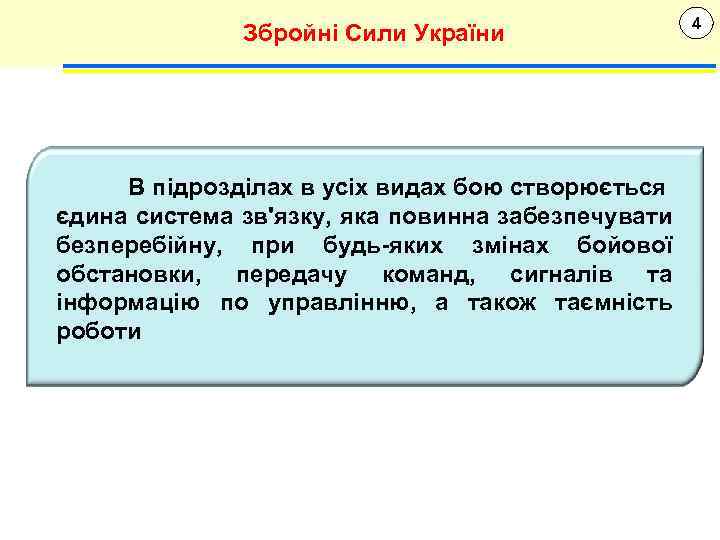 Збройні Сили України

4

В підрозділах в усіх видах бою створюється єдина система зв'язку, яка повинна забезпечувати безперебійну, при будь-яких змінах бойової обстановки, передачу команд, сигналів та інформацію по управлінню, а також таємність роботи